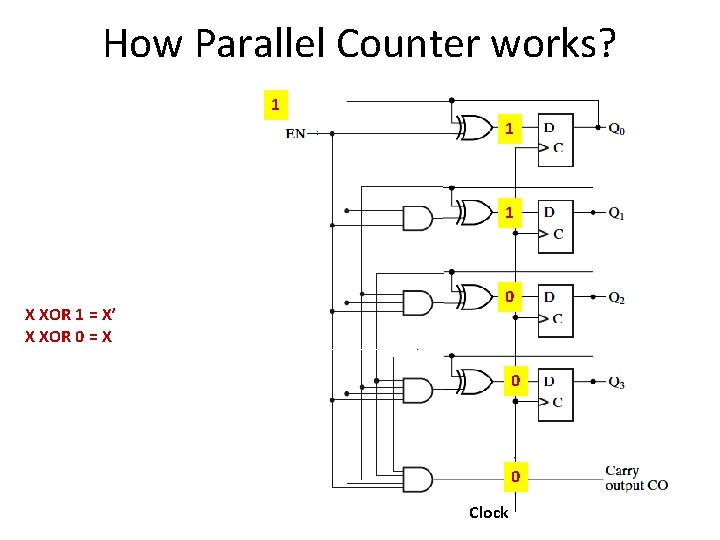 How Parallel Counter works?

1

EN

1

D

C

$Q_0$

1

D

C

$Q_1$

X XOR 1 = X'
X XOR 0 = X

0

D

C

$Q_2$

0

D

C

$Q_3$

0

Carry output CO

Clock